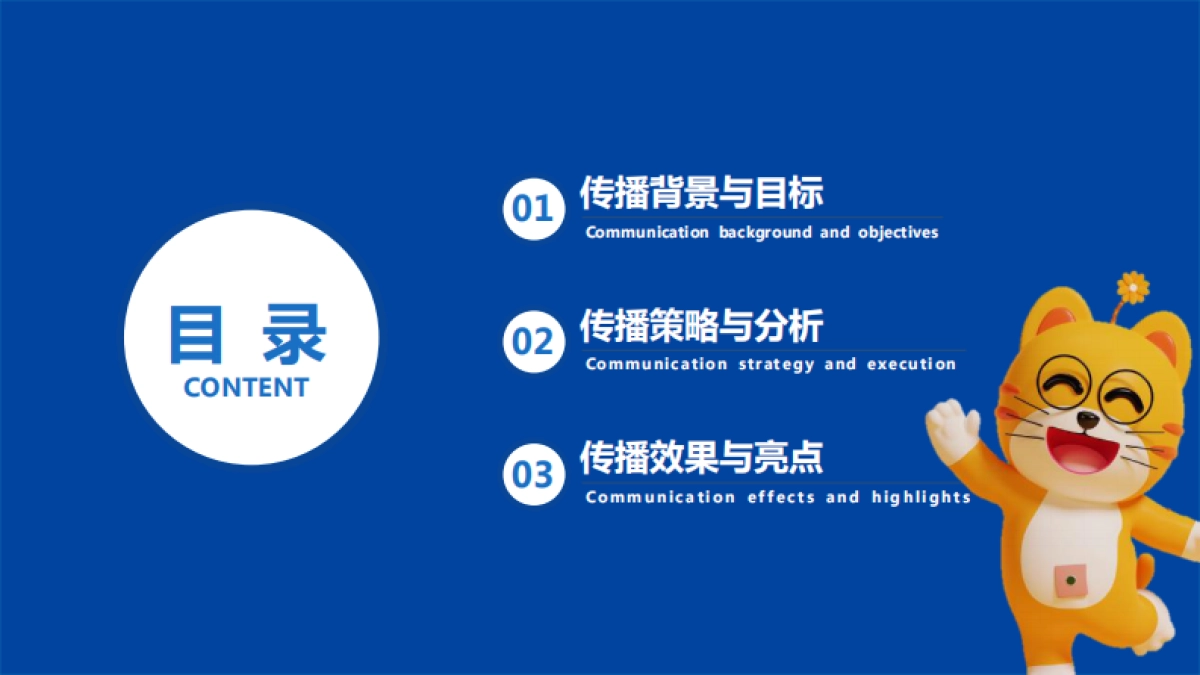 目 录
CONTENT

01 传播背景与目标
Communication background and objectives

02 传播策略与分析
Communication strategy and execution

03 传播效果与亮点
Communication effects and highlights